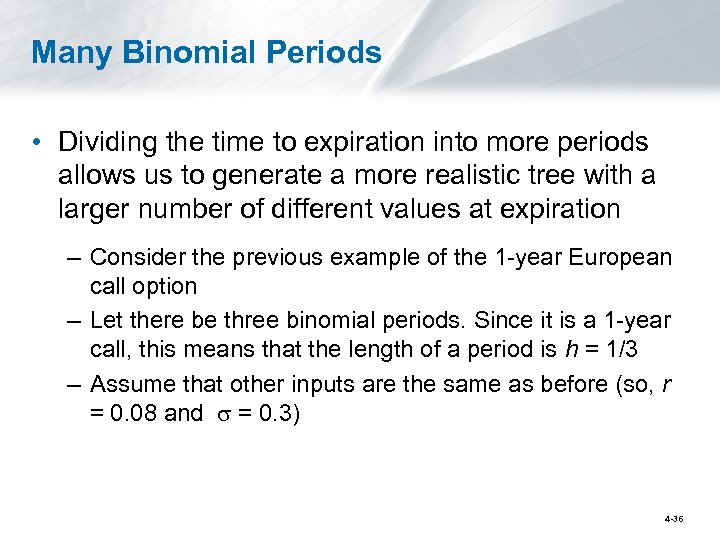 Many Binomial Periods

• Dividing the time to expiration into more periods allows us to generate a more realistic tree with a larger number of different values at expiration

– Consider the previous example of the 1-year European call option

– Let there be three binomial periods. Since it is a 1-year call, this means that the length of a period is $h = 1/3$

– Assume that other inputs are the same as before (so, $r = 0.08$ and $\sigma = 0.3$)

4-36